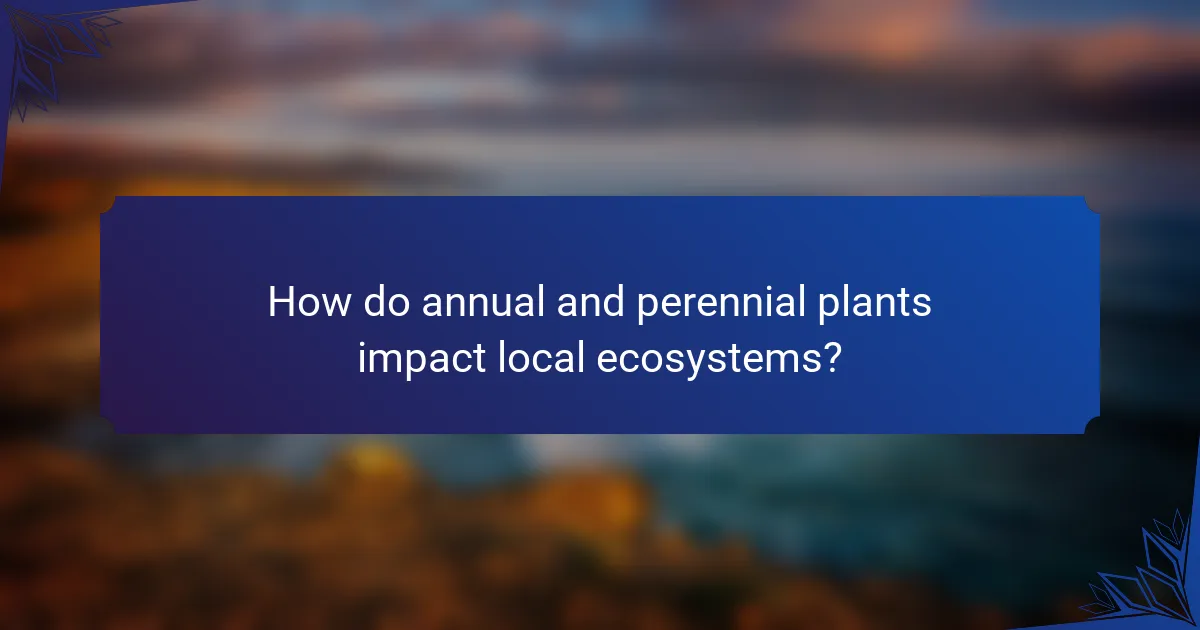 How do annual and perennial plants impact local ecosystems?